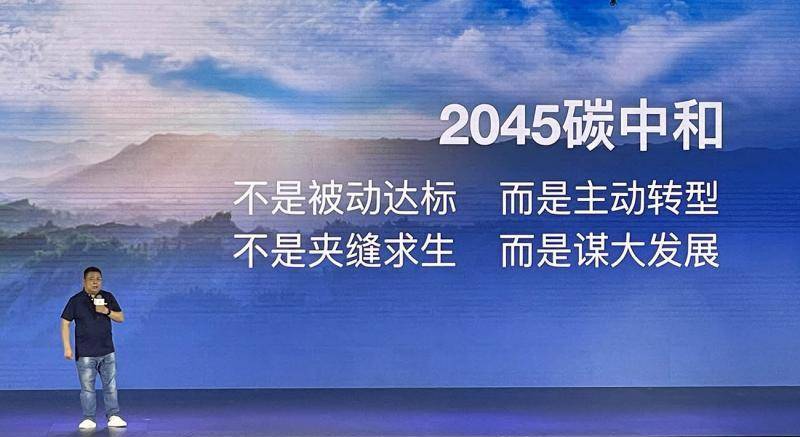 2045碳中和

不是被动达标 而是主动转型

不是夹缝求生 而是谋大发展